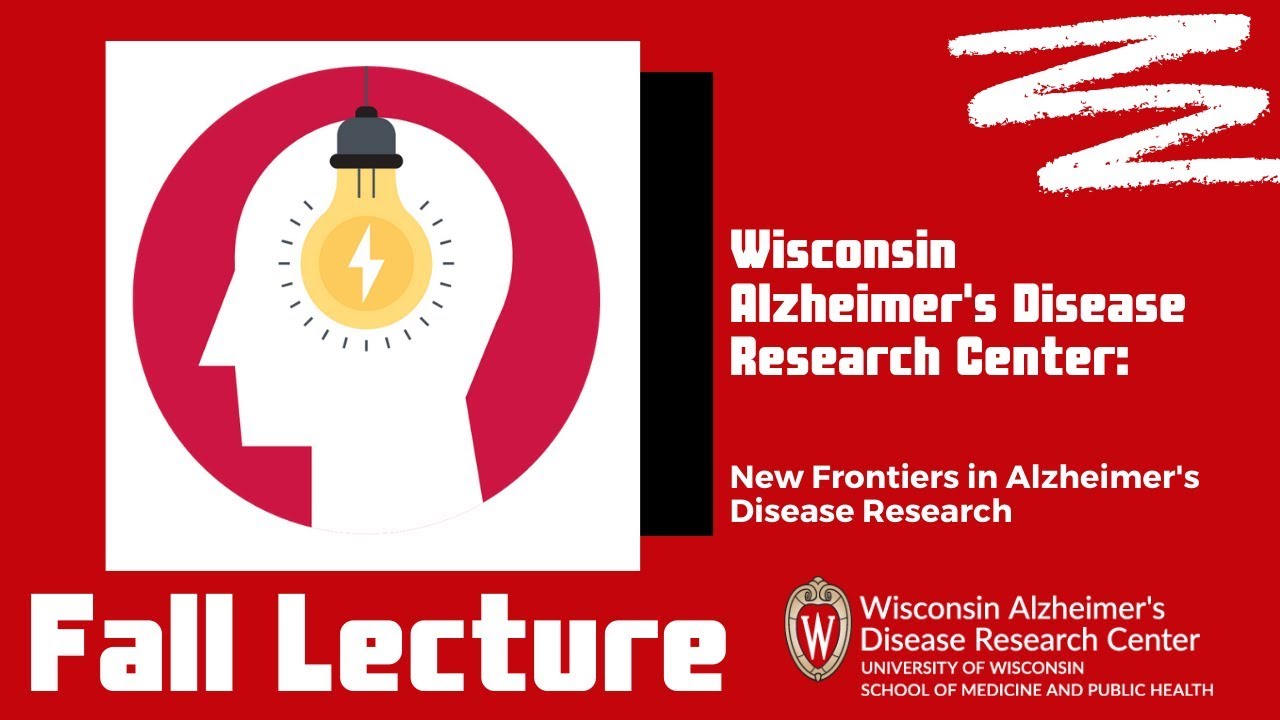 Wisconsin Alzheimer's Disease Research Center:

New Frontiers in Alzheimer's Disease Research

Fall Lecture

W

Wisconsin Alzheimer's Disease Research Center
UNIVERSITY OF WISCONSIN
SCHOOL OF MEDICINE AND PUBLIC HEALTH